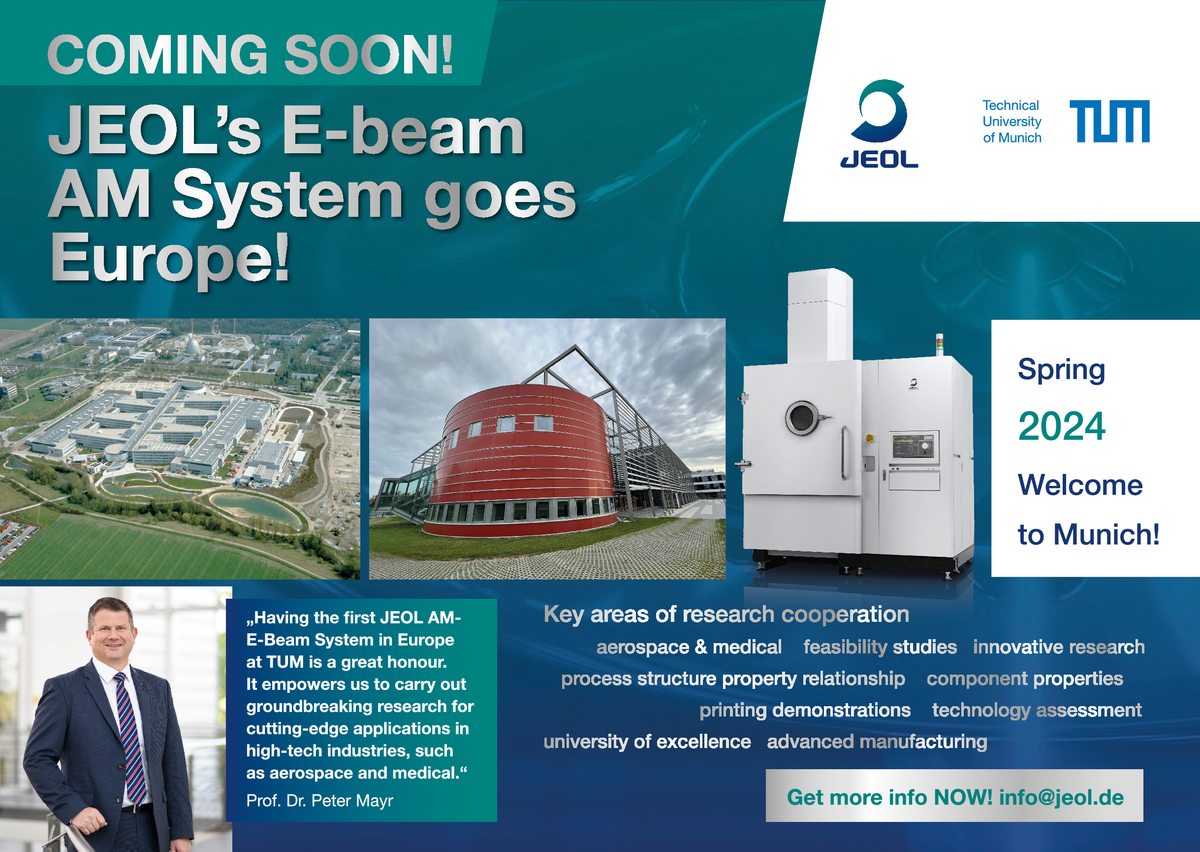 COMING SOON!

JEOL's E-beam AM System goes Europe!

JEOL

Technical University of Munich

TUM

Spring

2024

Welcome to Munich!

„Having the first JEOL AM-E-Beam System in Europe at TUM is a great honour. It empowers us to carry out groundbreaking research for cutting-edge applications in high-tech industries, such as aerospace and medical."

Prof. Dr. Peter Mayr

Key areas of research cooperation

aerospace & medical feasibility studies innovative research

process structure property relationship component properties

printing demonstrations technology assessment

university of excellence advanced manufacturing

Get more info NOW! info@jeol.de